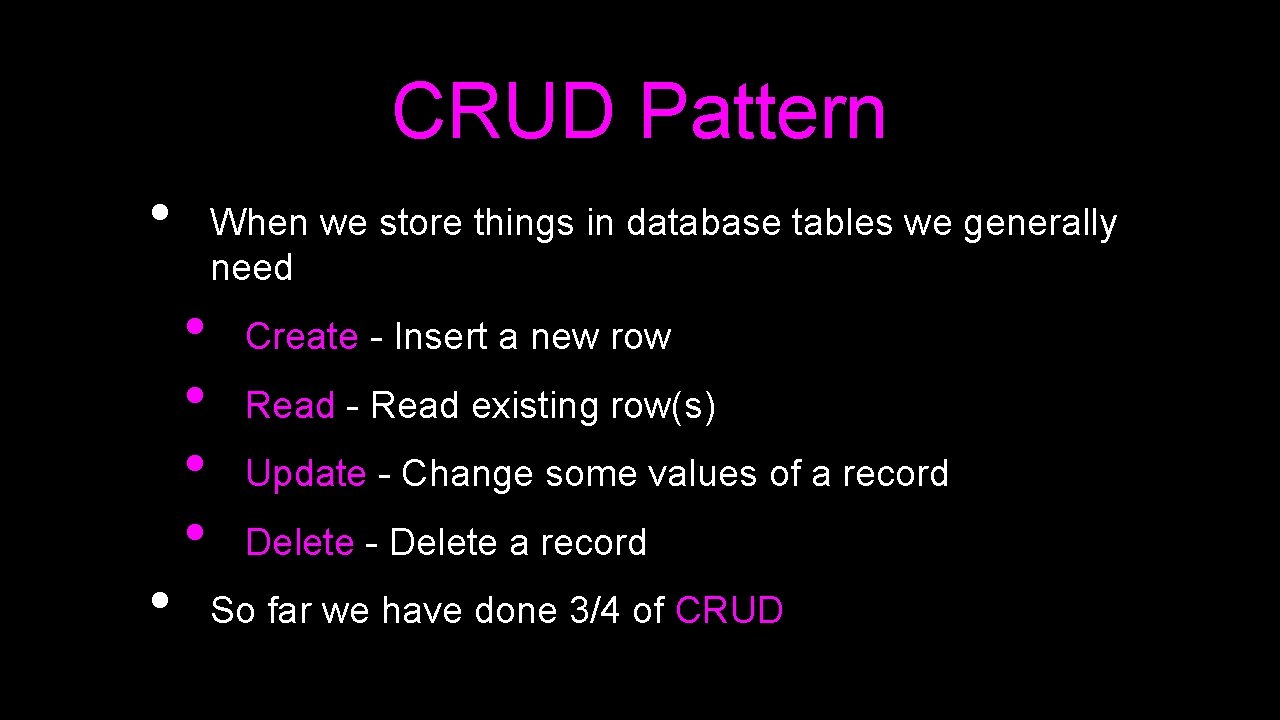 CRUD Pattern

• When we store things in database tables we generally need
  • Create - Insert a new row
  • Read - Read existing row(s)
  • Update - Change some values of a record
  • Delete - Delete a record
• So far we have done 3/4 of CRUD